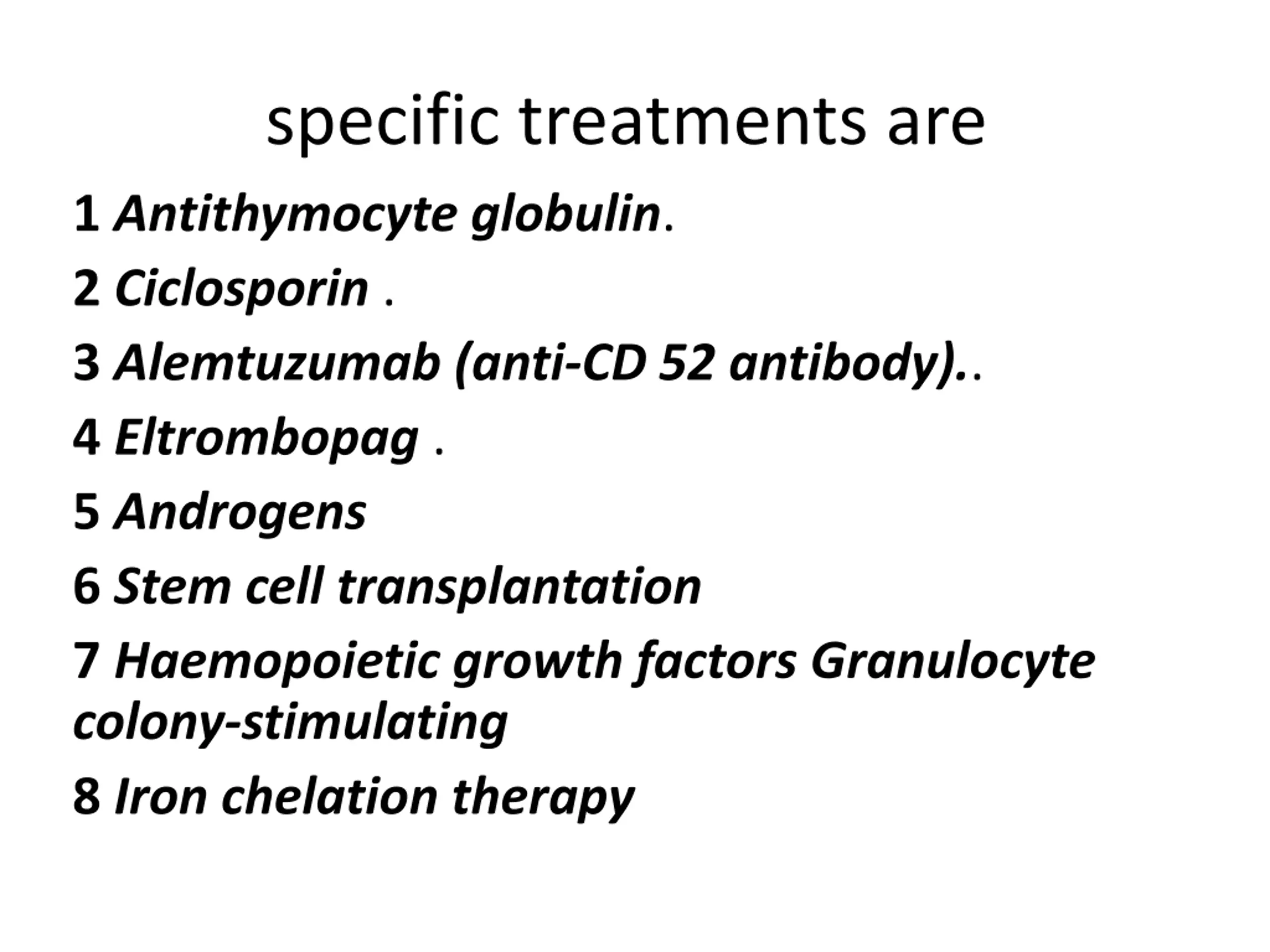 specific treatments are

1 Antithymocyte globulin.

2 Ciclosporin .

3 Alemtuzumab (anti-CD 52 antibody)..

4 Eltrombopag .

5 Androgens

6 Stem cell transplantation

7 Haemopoietic growth factors Granulocyte colony-stimulating

8 Iron chelation therapy